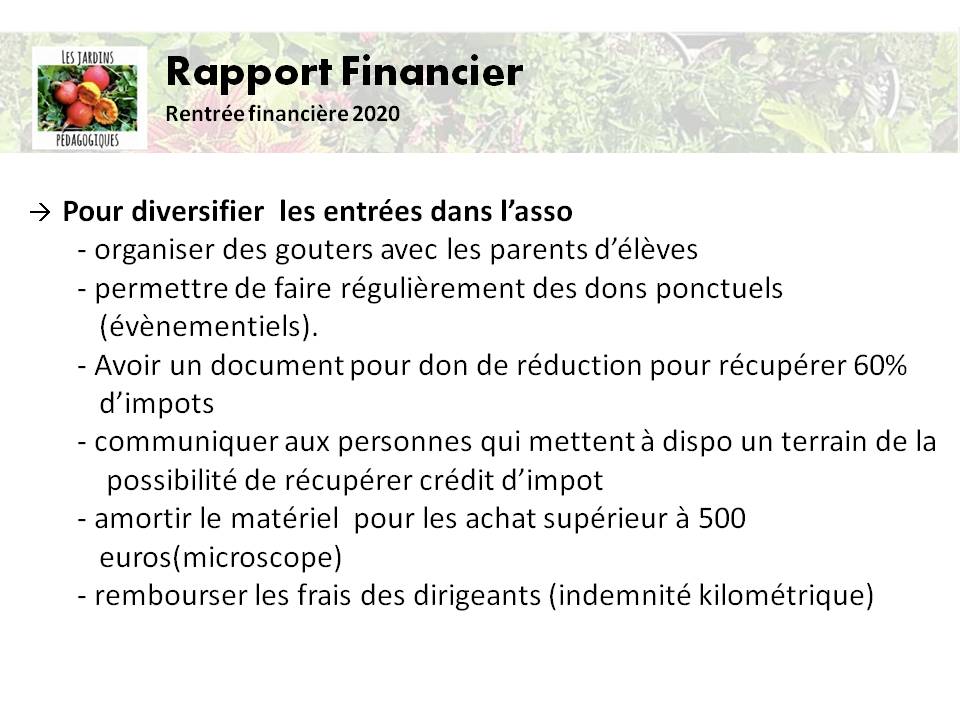 LES JARDINS
PÉDAGOGIQUES

Rapport Financier
Rentrée financière 2020

→ Pour diversifier les entrées dans l'asso
- organiser des gouters avec les parents d'élèves
- permettre de faire régulièrement des dons ponctuels (évènementiels).
- Avoir un document pour don de réduction pour récupérer 60% d'impots
- communiquer aux personnes qui mettent à dispo un terrain de la possibilité de récupérer crédit d'impot
- amortir le matériel pour les achat supérieur à 500 euros(microscope)
- rembourser les frais des dirigeants (indemnité kilométrique)